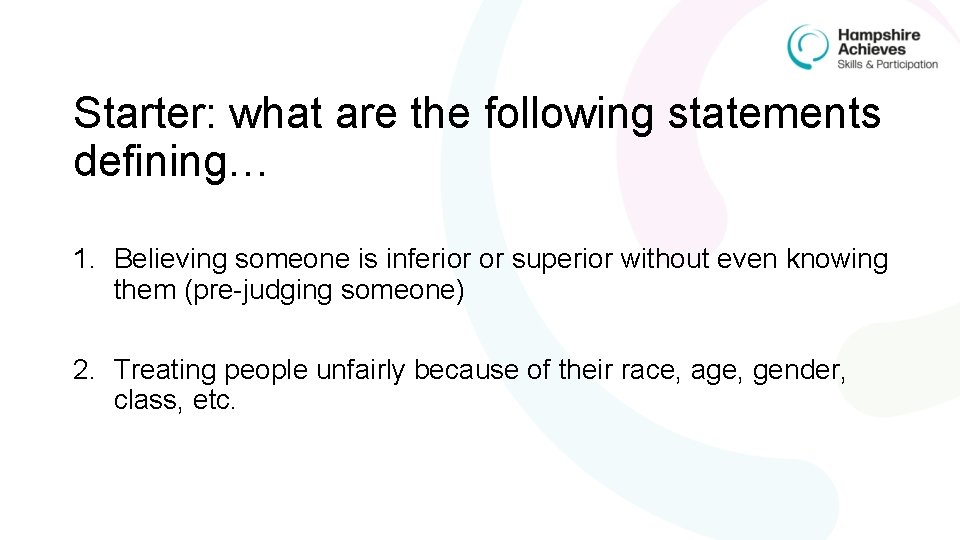 Hampshire Achieves
Skills & Participation

Starter: what are the following statements defining…

1. Believing someone is inferior or superior without even knowing them (pre-judging someone)

2. Treating people unfairly because of their race, age, gender, class, etc.